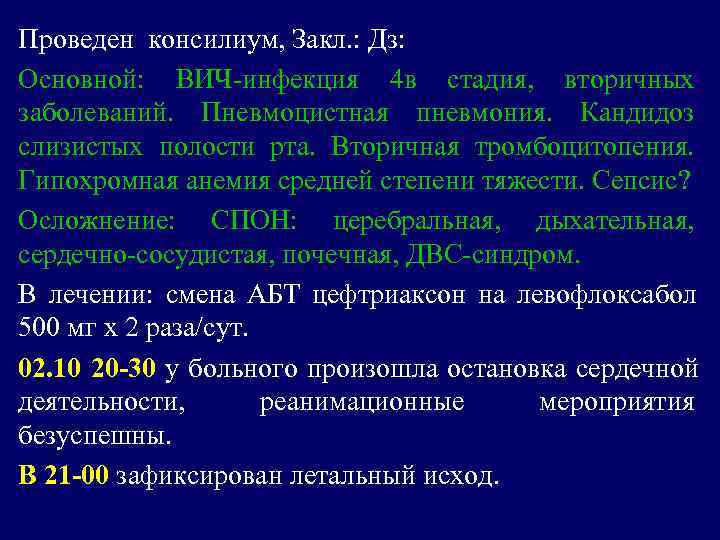 Проведен консилиум, Закл.: Дз:

Основной: ВИЧ-инфекция 4в стадия, вторичных заболеваний. Пневмоцистная пневмония. Кандидоз слизистых полости рта. Вторичная тромбоцитопения. Гипохромная анемия средней степени тяжести. Сепсис?

Осложнение: СПОН: церебральная, дыхательная, сердечно-сосудистая, почечная, ДВС-синдром.

В лечении: смена АБТ цефтриаксон на левофлоксабол 500 мг х 2 раза/сут.

02.10 20-30 у больного произошла остановка сердечной деятельности, реанимационные мероприятия безуспешны.

В 21-00 зафиксирован летальный исход.